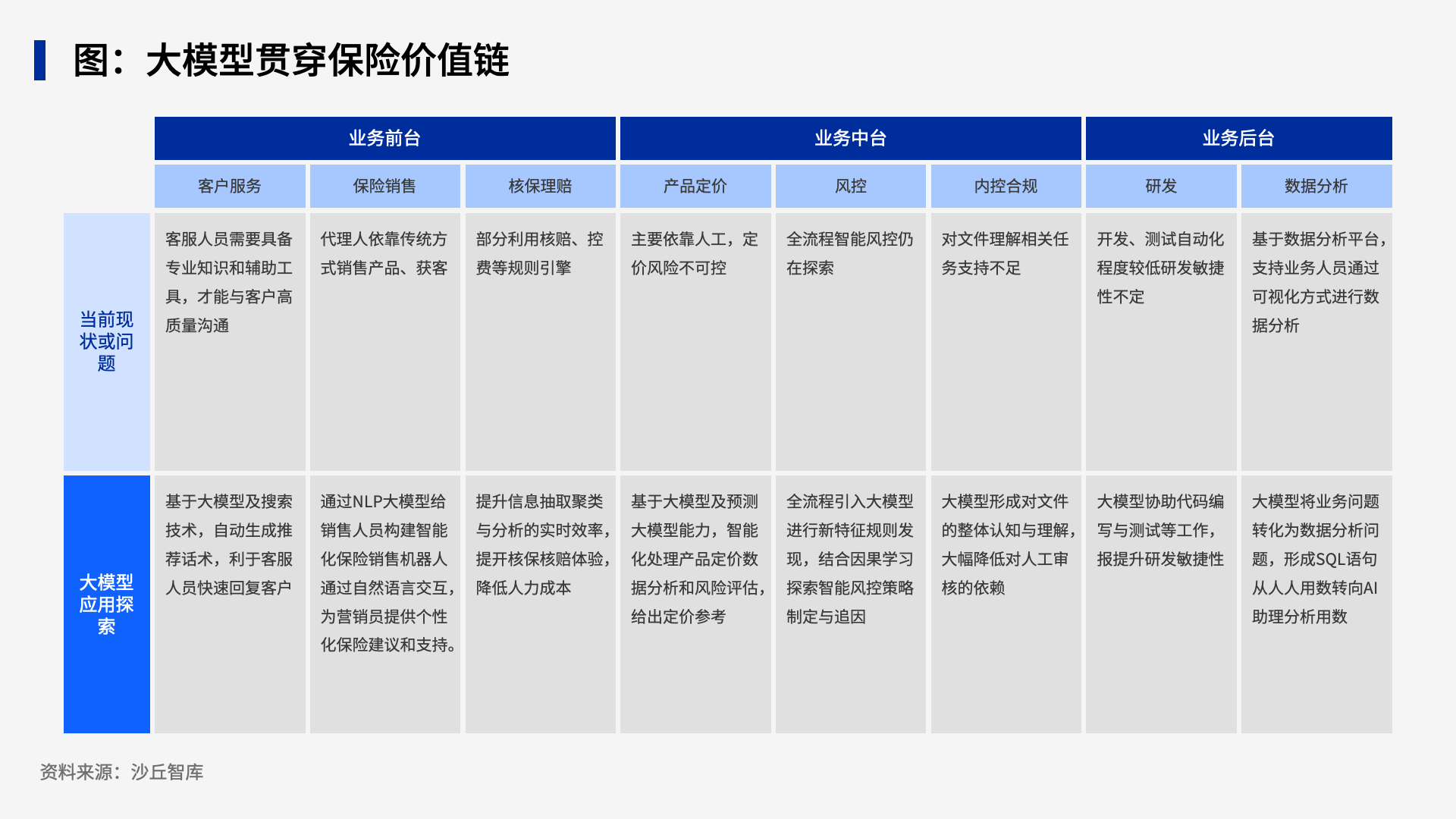 图：大模型贯穿保险价值链

| | 业务前台 | | | 业务中台 | | | 业务后台 | |
|---|---|---|---|---|---|---|---|---|
| | 客户服务 | 保险销售 | 核保理赔 | 产品定价 | 风控 | 内控合规 | 研发 | 数据分析 |
| 当前现状或问题 | 客服人员需要具备专业知识和辅助工具，才能与客户高质量沟通 | 代理人依靠传统方式销售产品、获客 | 部分利用核赔、控费等规则引擎 | 主要依靠人工，定价风险不可控 | 全流程智能风控仍在探索 | 对文件理解相关任务支持不足 | 开发、测试自动化程度较低研发敏捷性不定 | 基于数据分析平台，支持业务人员通过可视化方式进行数据分析 |
| 大模型应用探索 | 基于大模型及搜索技术，自动生成推荐话术，利于客服人员快速回复客户 | 通过NLP大模型给销售人员构建智能化保险销售机器人通过自然语言交互，为营销员提供个性化保险建议和支持。 | 提升信息抽取聚类与分析的实时效率，提开核保核赔体验，降低人力成本 | 基于大模型及预测大模型能力，智能化处理产品定价数据分析和风险评估，给出定价参考 | 全流程引入大模型进行新特征规则发现，结合因果学习探索智能风控策略制定与追因 | 大模型形成对文件的整体认知与理解，大幅降低对人工审核的依赖 | 大模型协助代码编写与测试等工作，报提升研发敏捷性 | 大模型将业务问题转化为数据分析问题，形成SQL语句从人人用数转向AI助理分析用数 |

资料来源：沙丘智库